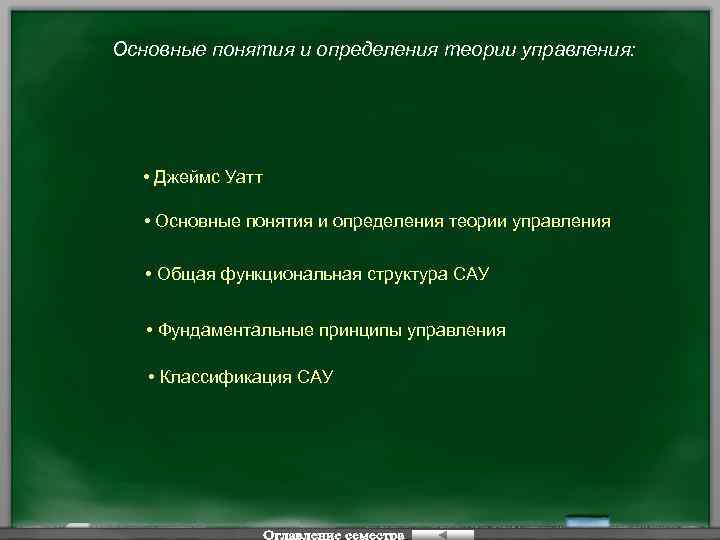 Основные понятия и определения теории управления:

• Джеймс Уатт

• Основные понятия и определения теории управления

• Общая функциональная структура САУ

• Фундаментальные принципы управления

• Классификация САУ

Оглавление семестра